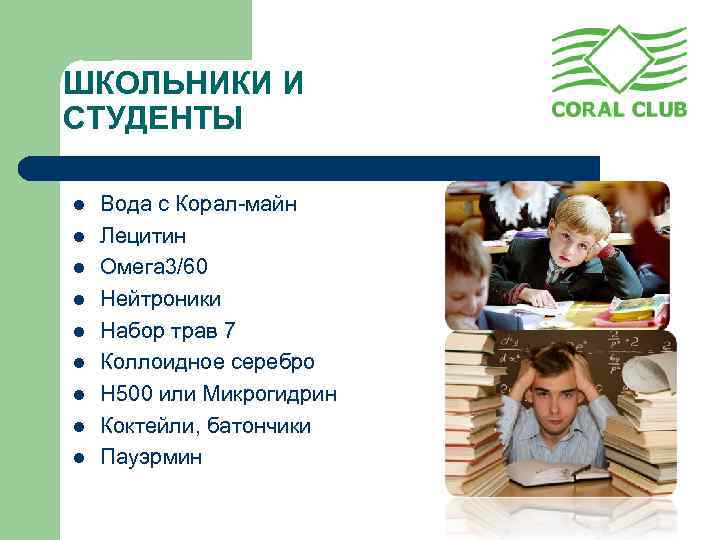 ШКОЛЬНИКИ И СТУДЕНТЫ

CORAL CLUB

- Вода с Корал-майн
- Лецитин
- Омега3/60
- Нейтроники
- Набор трав 7
- Коллоидное серебро
- Н500 или Микрогидрин
- Коктейли, батончики
- Пауэрмин